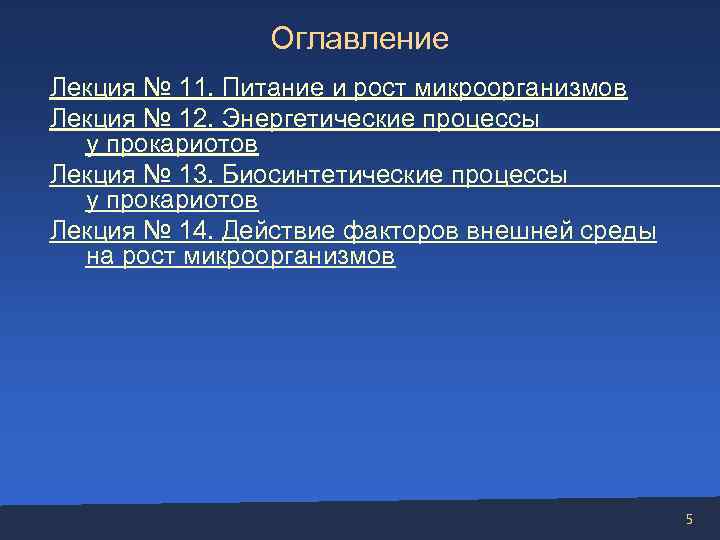 Оглавление

Лекция № 11. Питание и рост микроорганизмов
Лекция № 12. Энергетические процессы у прокариотов
Лекция № 13. Биосинтетические процессы у прокариотов
Лекция № 14. Действие факторов внешней среды на рост микроорганизмов

5